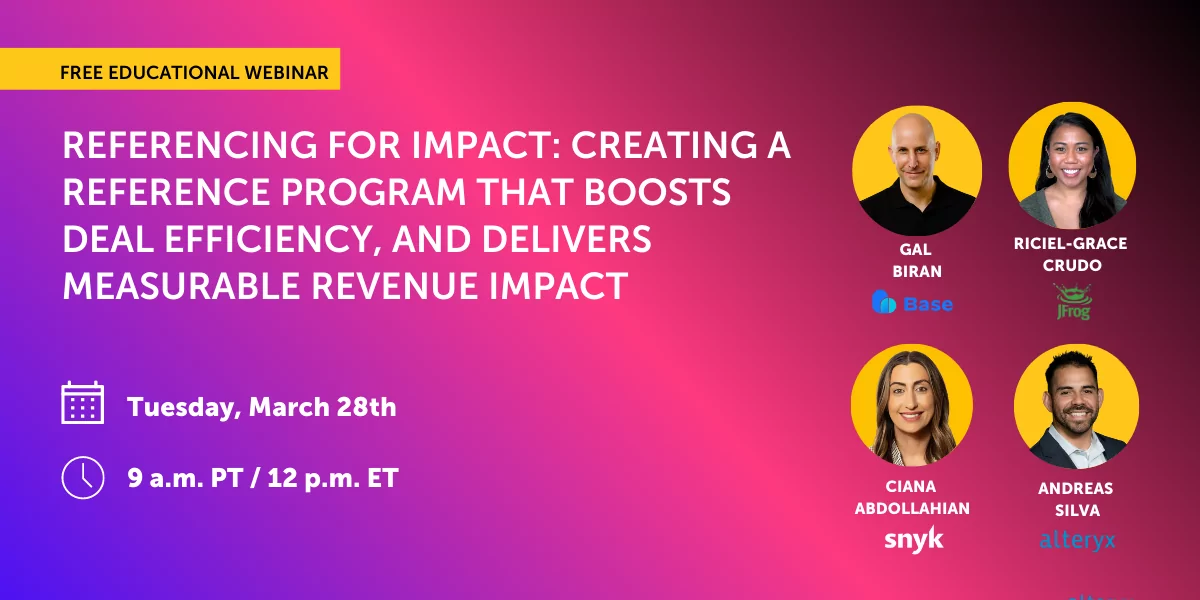 FREE EDUCATIONAL WEBINAR

REFERENCING FOR IMPACT: CREATING A REFERENCE PROGRAM THAT BOOSTS DEAL EFFICIENCY, AND DELIVERS MEASURABLE REVENUE IMPACT

Tuesday, March 28th

9 a.m. PT / 12 p.m. ET

GAL BIRAN

Base

RICIEL-GRACE CRUDO

JFrog

CIANA ABDOLLAHIAN

snyk

ANDREAS SILVA

alteryx